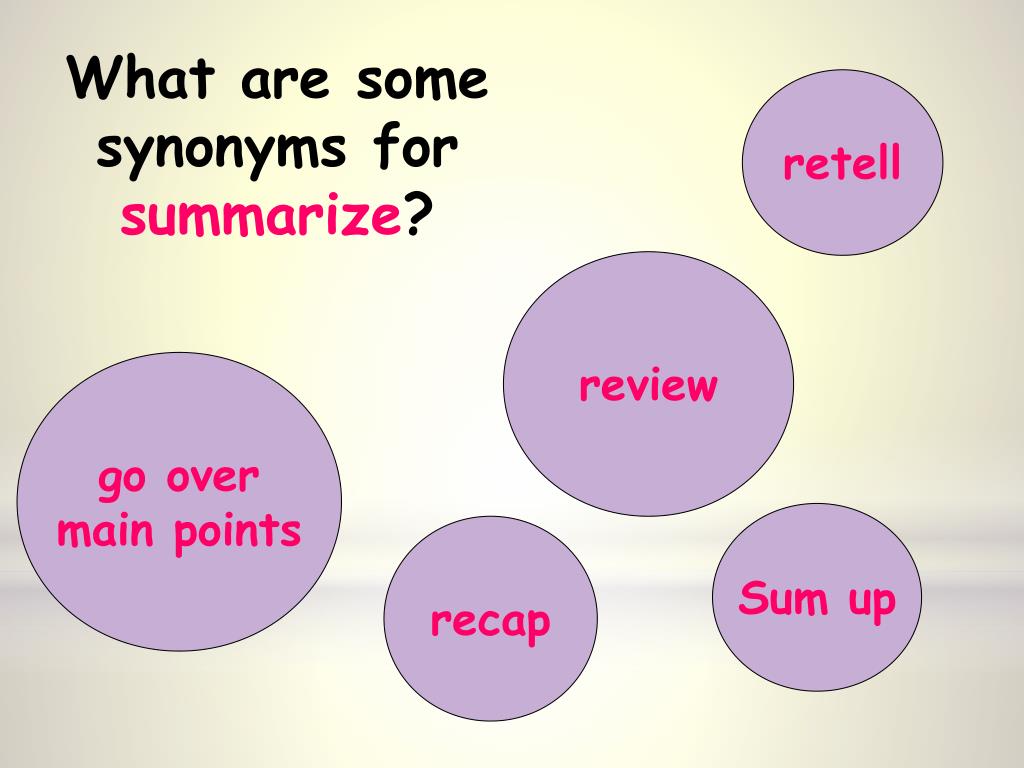 What are some synonyms for summarize?

retell

review

go over main points

recap

Sum up